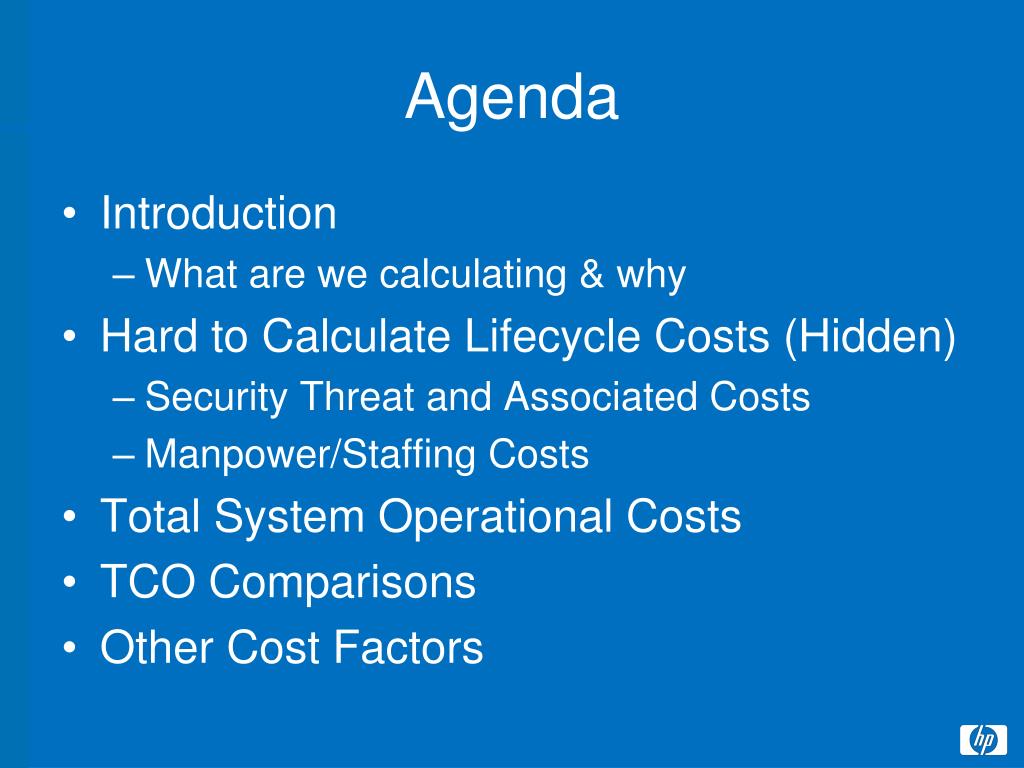 Agenda

• Introduction
– What are we calculating & why
• Hard to Calculate Lifecycle Costs (Hidden)
– Security Threat and Associated Costs
– Manpower/Staffing Costs
• Total System Operational Costs
• TCO Comparisons
• Other Cost Factors

hp